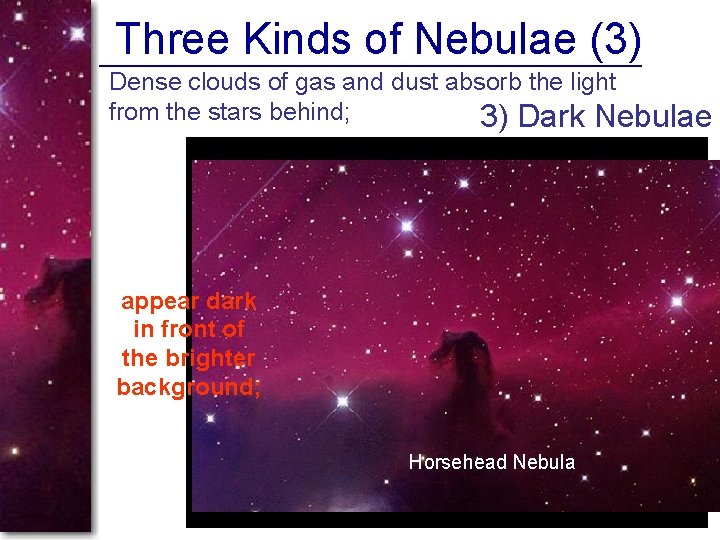 Three Kinds of Nebulae (3)

Dense clouds of gas and dust absorb the light from the stars behind;

3) Dark Nebulae

appear dark in front of the brighter background;

Horsehead Nebula